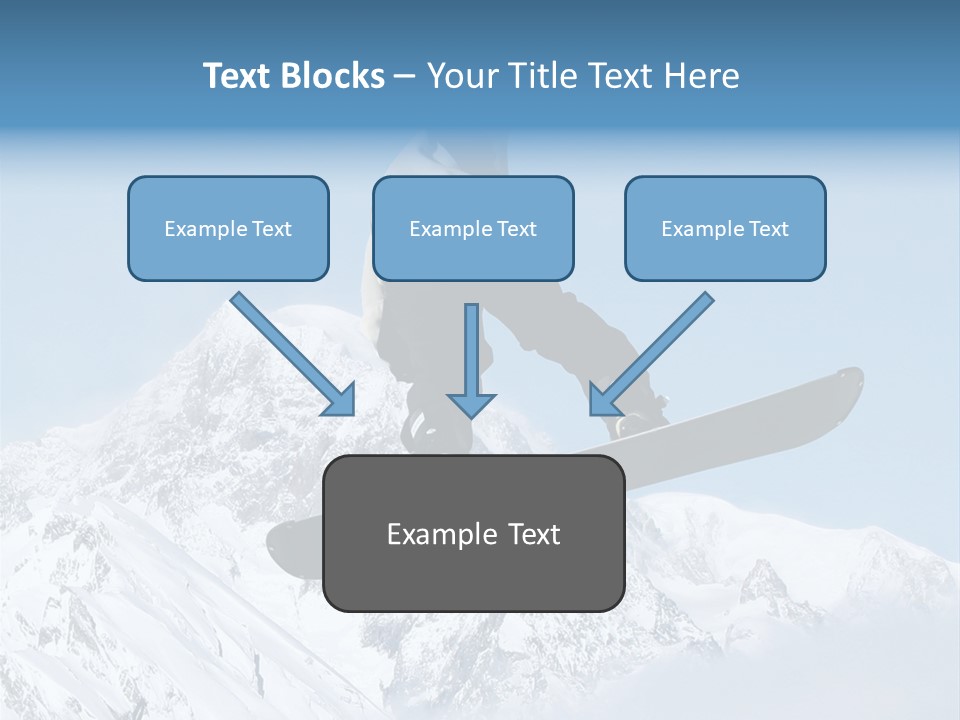 Text Blocks – Your Title Text Here

Example Text

Example Text

Example Text

Example Text